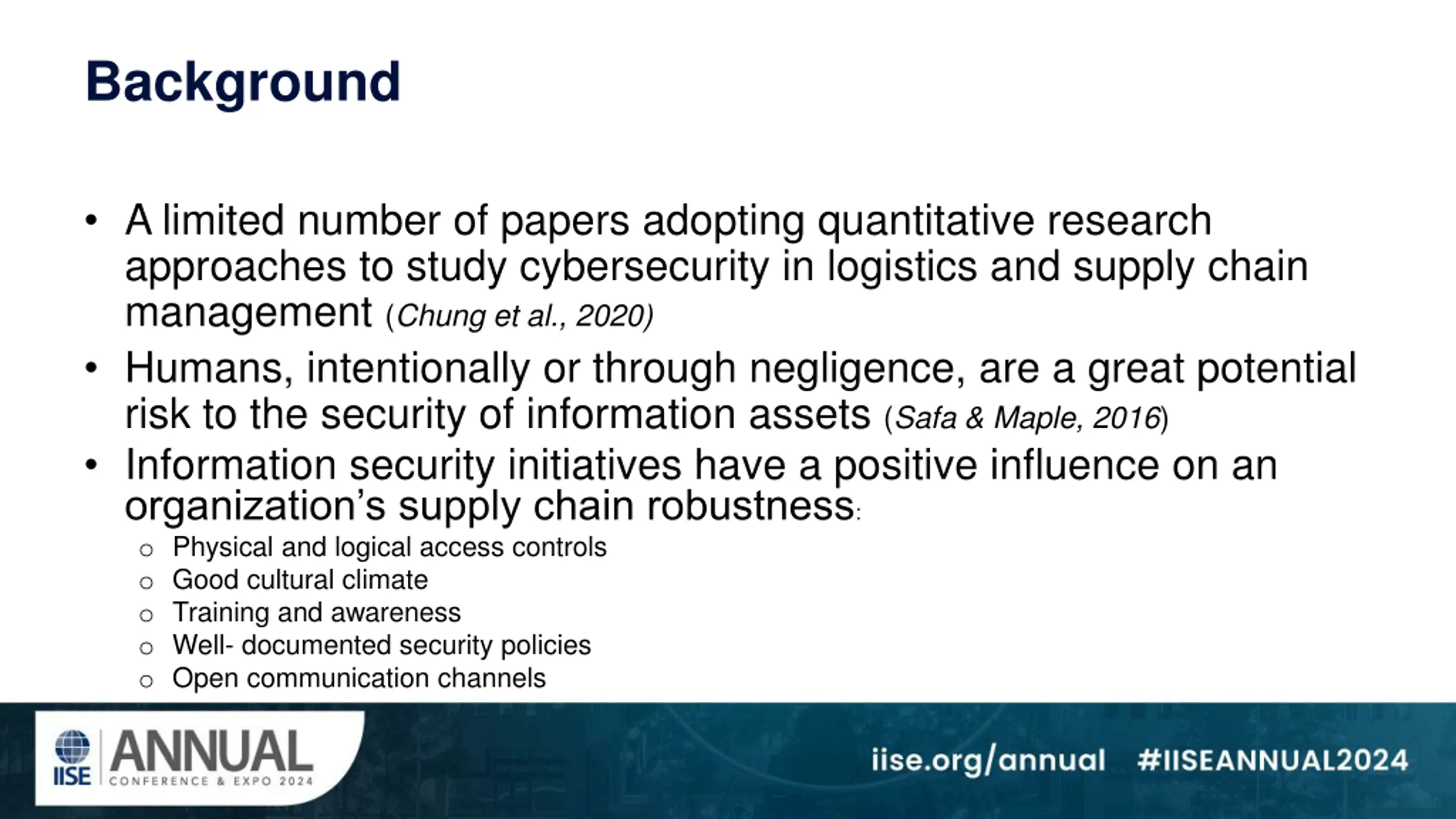 Background

• A limited number of papers adopting quantitative research approaches to study cybersecurity in logistics and supply chain management (Chung et al., 2020)
• Humans, intentionally or through negligence, are a great potential risk to the security of information assets (Safa & Maple, 2016)
• Information security initiatives have a positive influence on an organization's supply chain robustness:
  ○ Physical and logical access controls
  ○ Good cultural climate
  ○ Training and awareness
  ○ Well- documented security policies
  ○ Open communication channels

IISE ANNUAL CONFERENCE & EXPO 2024

iise.org/annual #IISEANNUAL2024